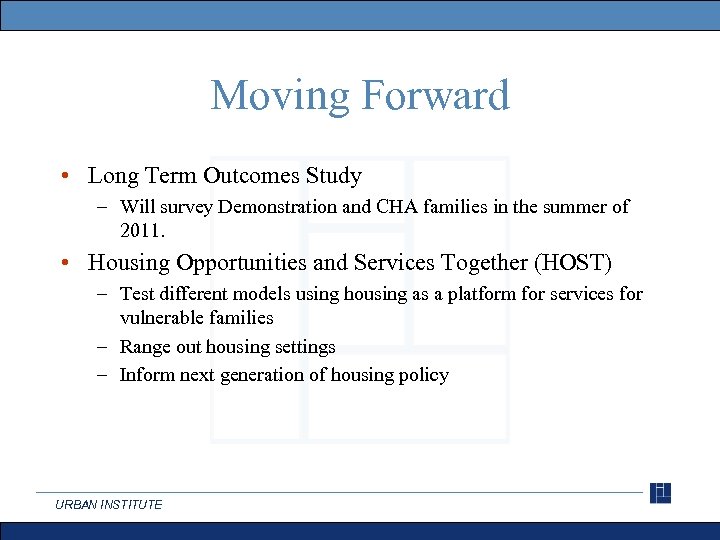 Moving Forward

• Long Term Outcomes Study
– Will survey Demonstration and CHA families in the summer of 2011.

• Housing Opportunities and Services Together (HOST)
– Test different models using housing as a platform for services for vulnerable families
– Range out housing settings
– Inform next generation of housing policy

URBAN INSTITUTE